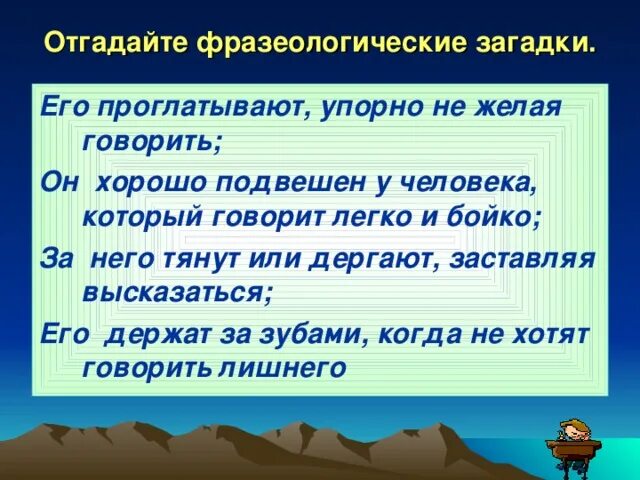 Отгадайте фразеологические загадки.

Его проглатывают, упорно не желая говорить;

Он хорошо подвешен у человека, который говорит легко и бойко;

За него тянут или дергают, заставляя высказаться;

Его держат за зубами, когда не хотят говорить лишнего